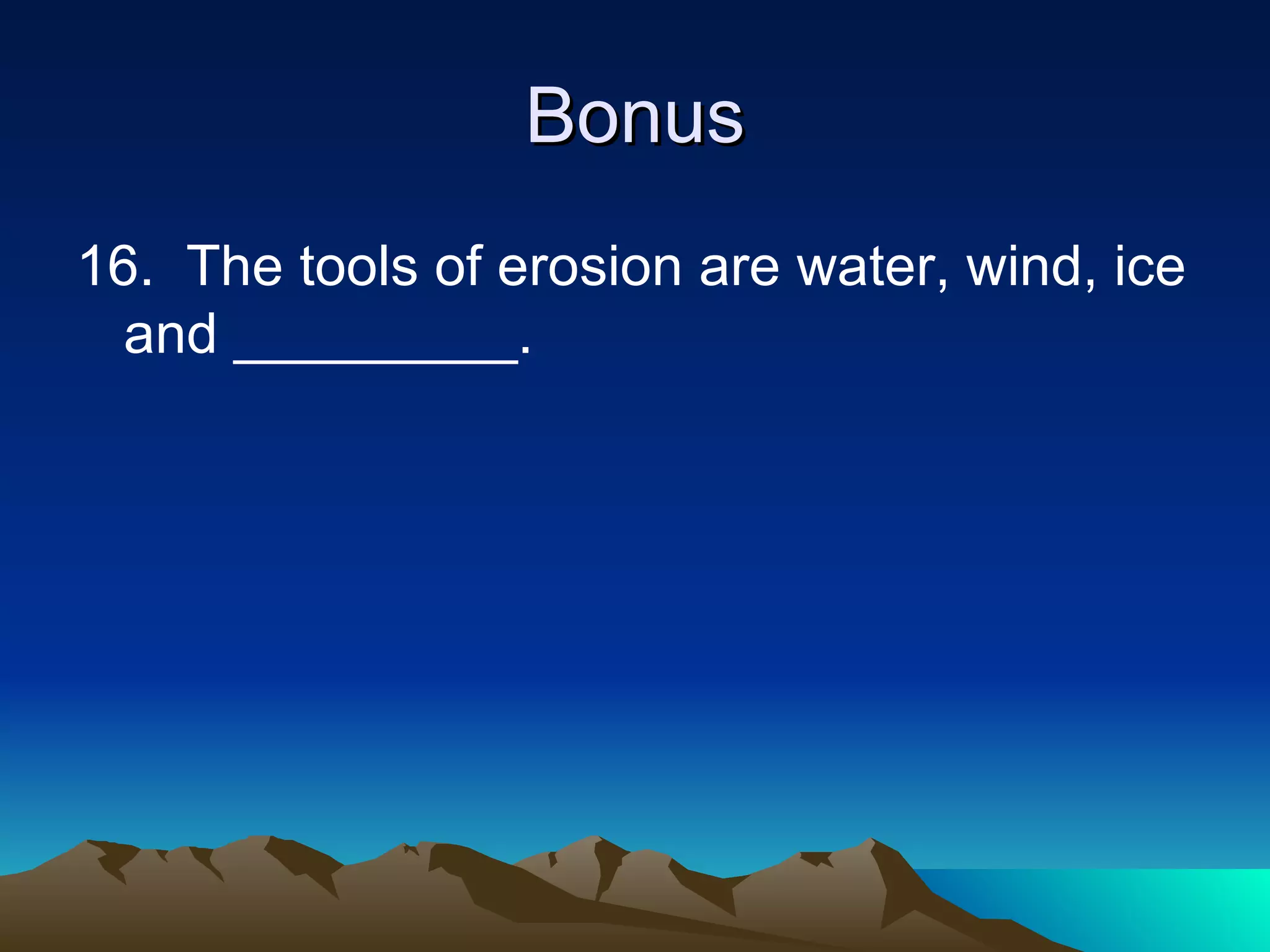 Bonus

16. The tools of erosion are water, wind, ice and __________.